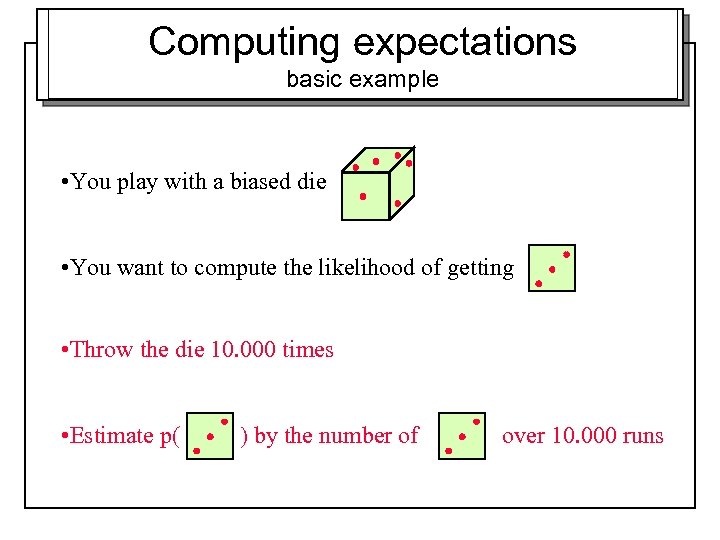 Computing expectations
basic example

•You play with a biased die

•You want to compute the likelihood of getting

•Throw the die 10.000 times

•Estimate p( ) by the number of over 10.000 runs